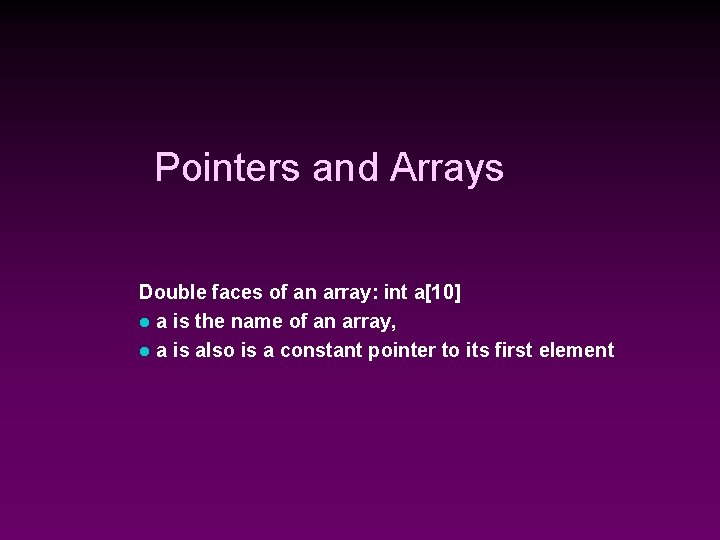 Pointers and Arrays

Double faces of an array: int a[10]
- a is the name of an array,
- a is also is a constant pointer to its first element